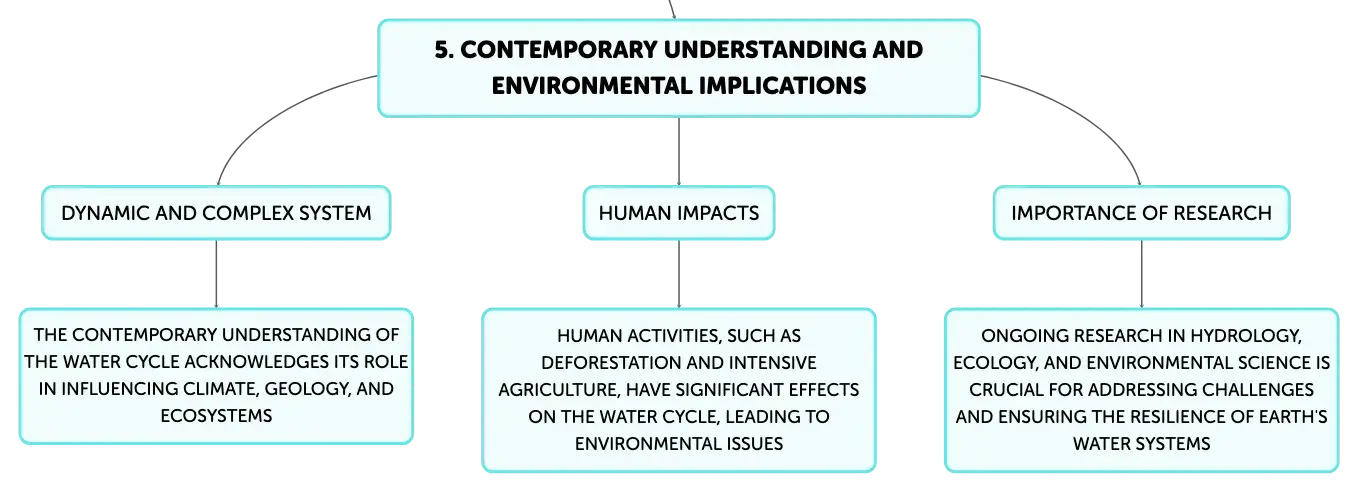 5. CONTEMPORARY UNDERSTANDING AND ENVIRONMENTAL IMPLICATIONS

DYNAMIC AND COMPLEX SYSTEM

THE CONTEMPORARY UNDERSTANDING OF THE WATER CYCLE ACKNOWLEDGES ITS ROLE IN INFLUENCING CLIMATE, GEOLOGY, AND ECOSYSTEMS

HUMAN IMPACTS

HUMAN ACTIVITIES, SUCH AS DEFORESTATION AND INTENSIVE AGRICULTURE, HAVE SIGNIFICANT EFFECTS ON THE WATER CYCLE, LEADING TO ENVIRONMENTAL ISSUES

IMPORTANCE OF RESEARCH

ONGOING RESEARCH IN HYDROLOGY, ECOLOGY, AND ENVIRONMENTAL SCIENCE IS CRUCIAL FOR ADDRESSING CHALLENGES AND ENSURING THE RESILIENCE OF EARTH'S WATER SYSTEMS